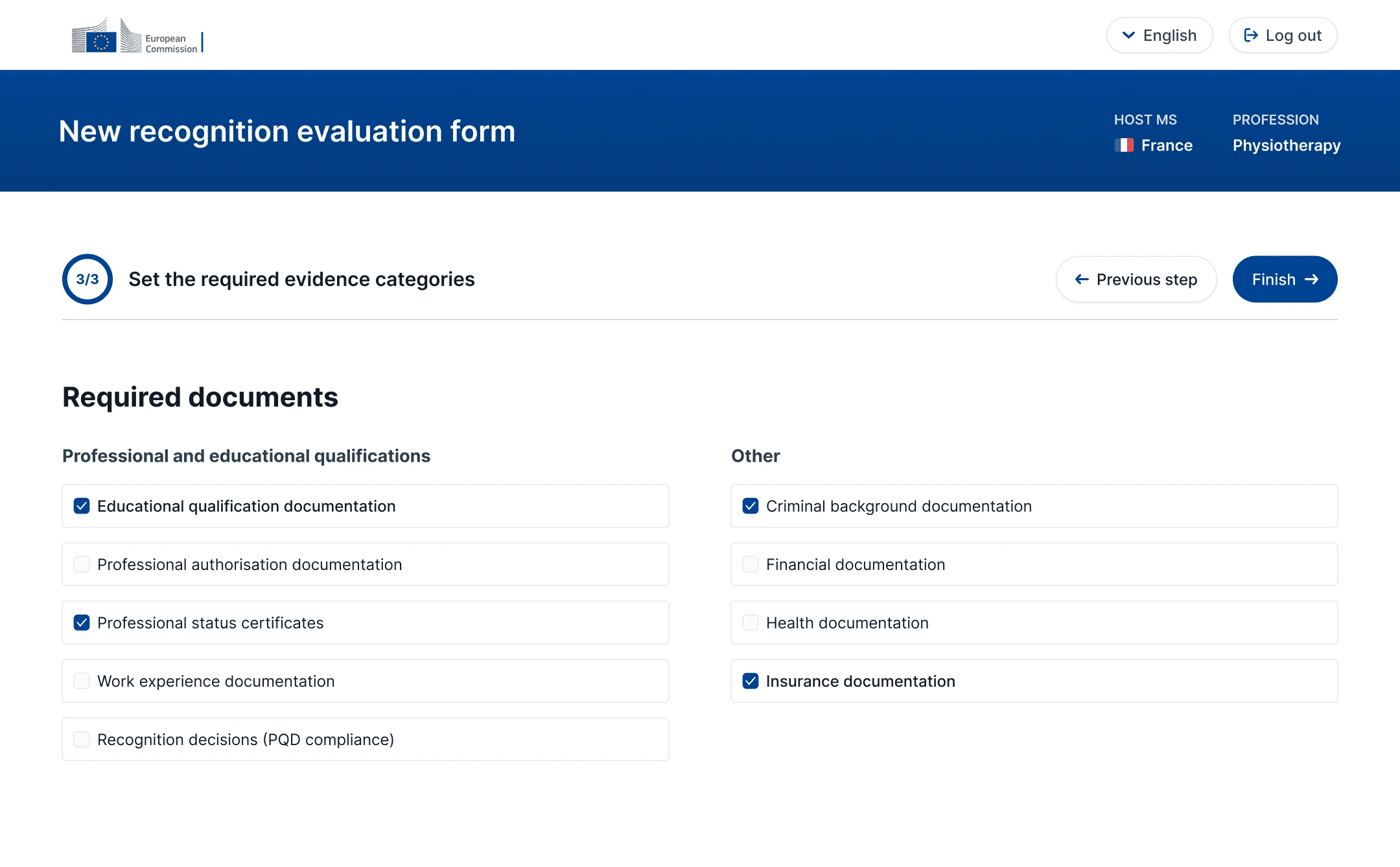 European Commission

English

Log out

New recognition evaluation form

HOST MS
France

PROFESSION
Physiotherapy

3/3

Set the required evidence categories

Previous step

Finish

Required documents

Professional and educational qualifications

Educational qualification documentation

Professional authorisation documentation

Professional status certificates

Work experience documentation

Recognition decisions (PQD compliance)

Other

Criminal background documentation

Financial documentation

Health documentation

Insurance documentation